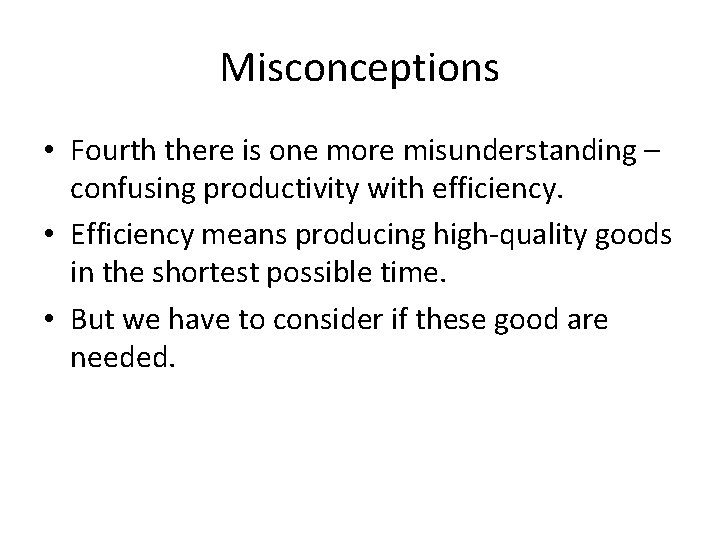 Misconceptions

• Fourth there is one more misunderstanding – confusing productivity with efficiency.

• Efficiency means producing high-quality goods in the shortest possible time.

• But we have to consider if these good are needed.